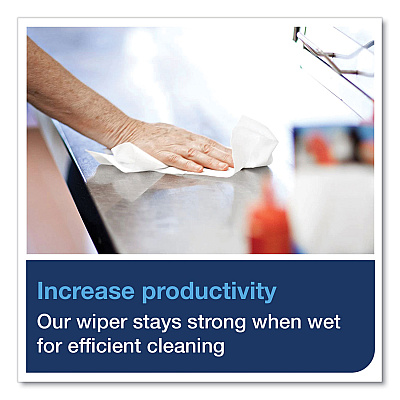 Increase productivity

Our wiper stays strong when wet for efficient cleaning